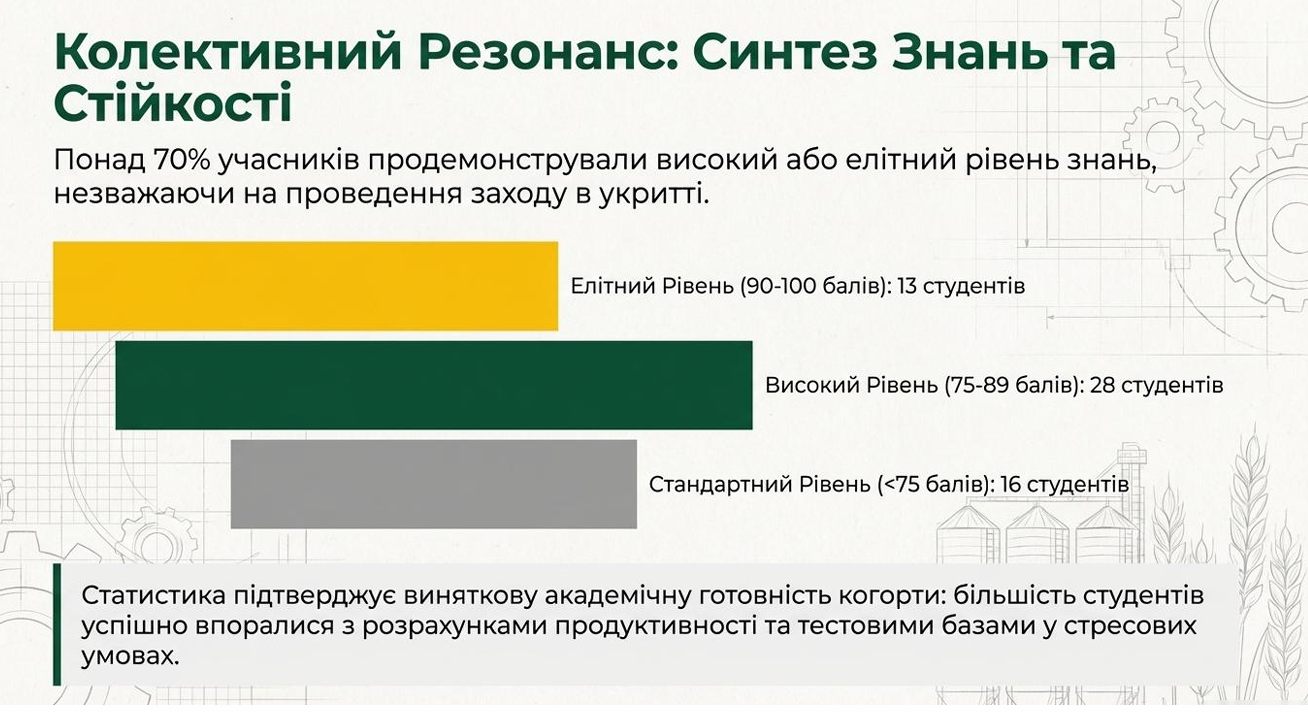 Колективний Резонанс: Синтез Знань та Стійкості

Понад 70% учасників продемонстрували високий або елітний рівень знань, незважаючи на проведення заходу в укритті.

Елітний Рівень (90-100 балів): 13 студентів

Високий Рівень (75-89 балів): 28 студентів

Стандартний Рівень (<75 балів): 16 студентів

Статистика підтверджує виняткову академічну готовність когорти: більшість студентів успішно впоралися з розрахунками продуктивності та тестовими базами у стресових умовах.